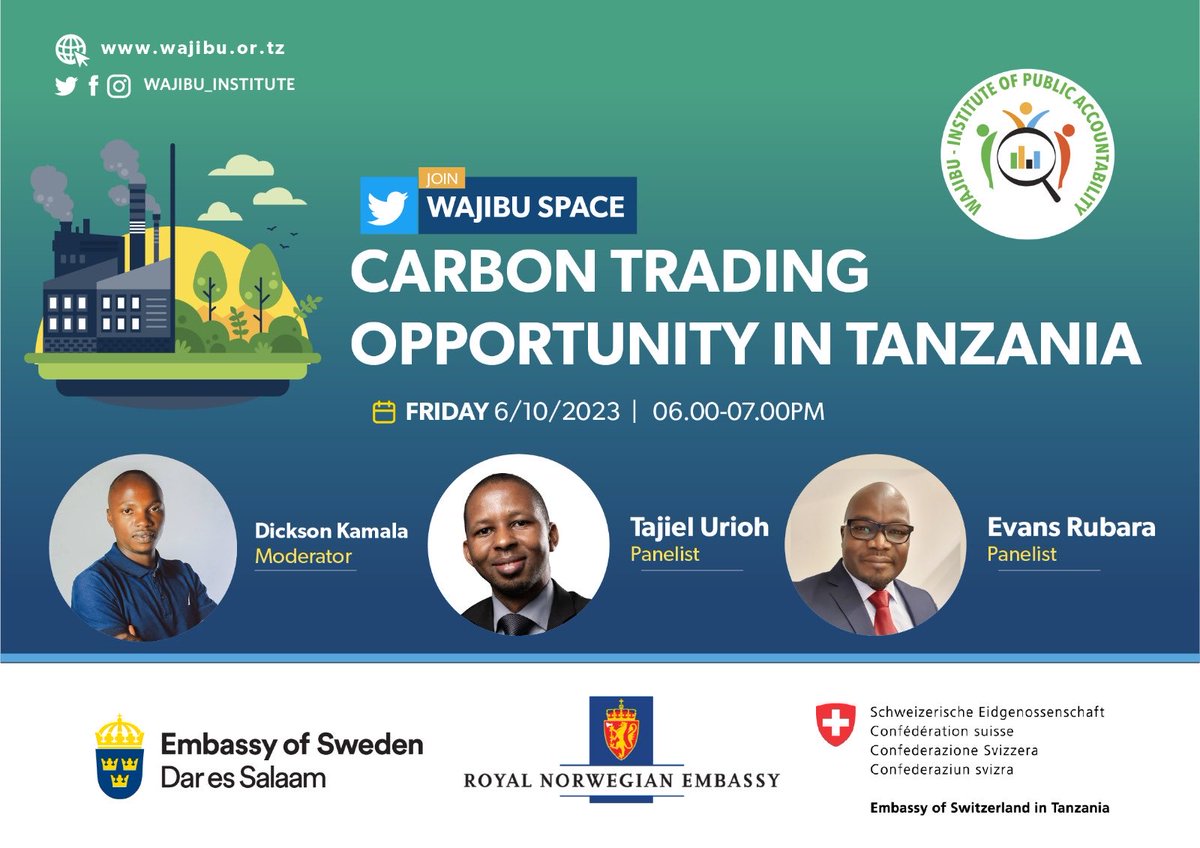 www.wajibu.or.tz
WAJIBU_INSTITUTE

WAJIBU - INSTITUTE OF PUBLIC ACCOUNTABILITY

JOIN
WAJIBU SPACE

CARBON TRADING OPPORTUNITY IN TANZANIA

FRIDAY 6/10/2023 | 06.00-07.00PM

Dickson Kamala
Moderator

Tajiel Urioh
Panelist

Evans Rubara
Panelist

Embassy of Sweden
Dar es Salaam

ROYAL NORWEGIAN EMBASSY

Schweizerische Eidgenossenschaft
Confédération suisse
Confederazione Svizzera
Confederaziun svizra

Embassy of Switzerland in Tanzania